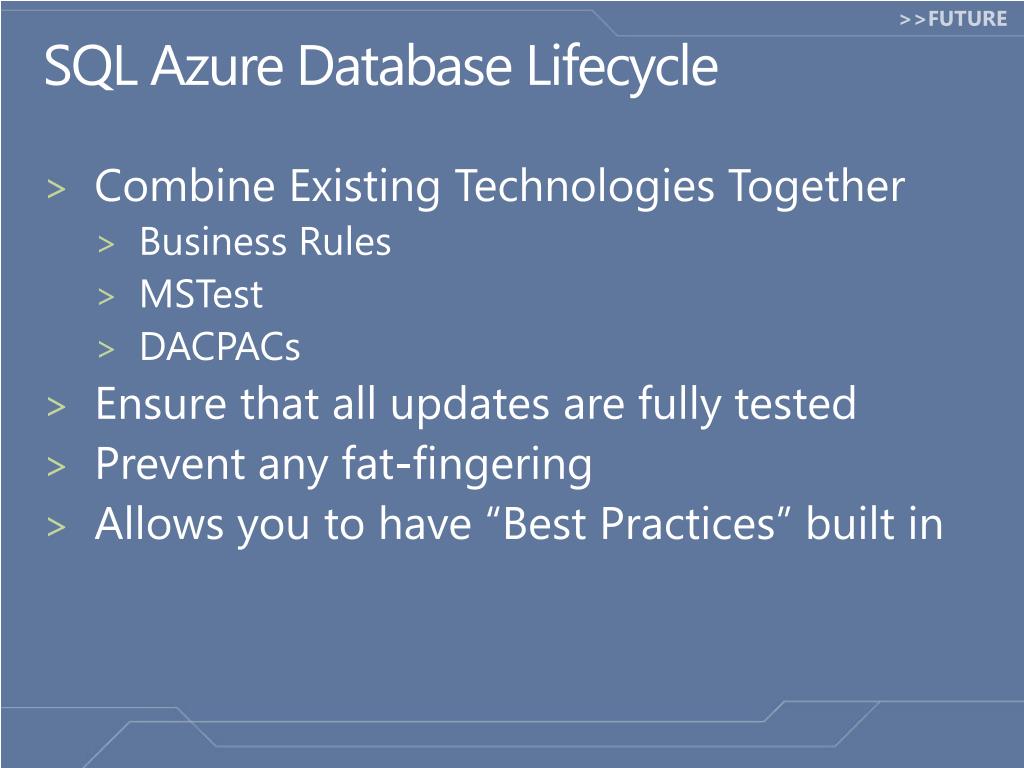 >>FUTURE

SQL Azure Database Lifecycle

> Combine Existing Technologies Together
> Business Rules
> MSTest
> DACPACs
> Ensure that all updates are fully tested
> Prevent any fat-fingering
> Allows you to have “Best Practices” built in